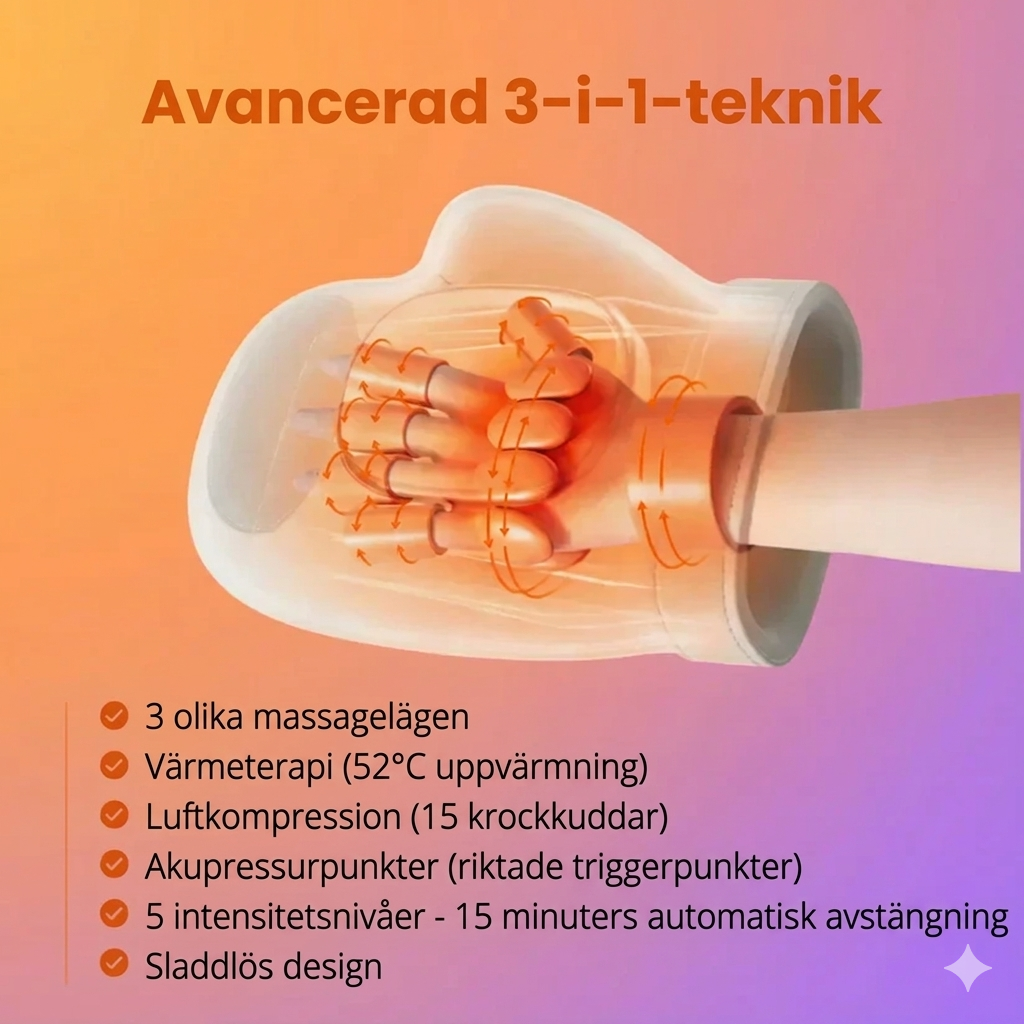 Avancerad 3-i-1-teknik

3 olika massagelägen
Värmeterapi (52°C uppvärmning)
Luftkompression (15 krockkuddar)
Akupressurpunkter (riktade triggerpunkter)
5 intensitetsnivåer - 15 minuters automatisk avstängning
Sladdlös design